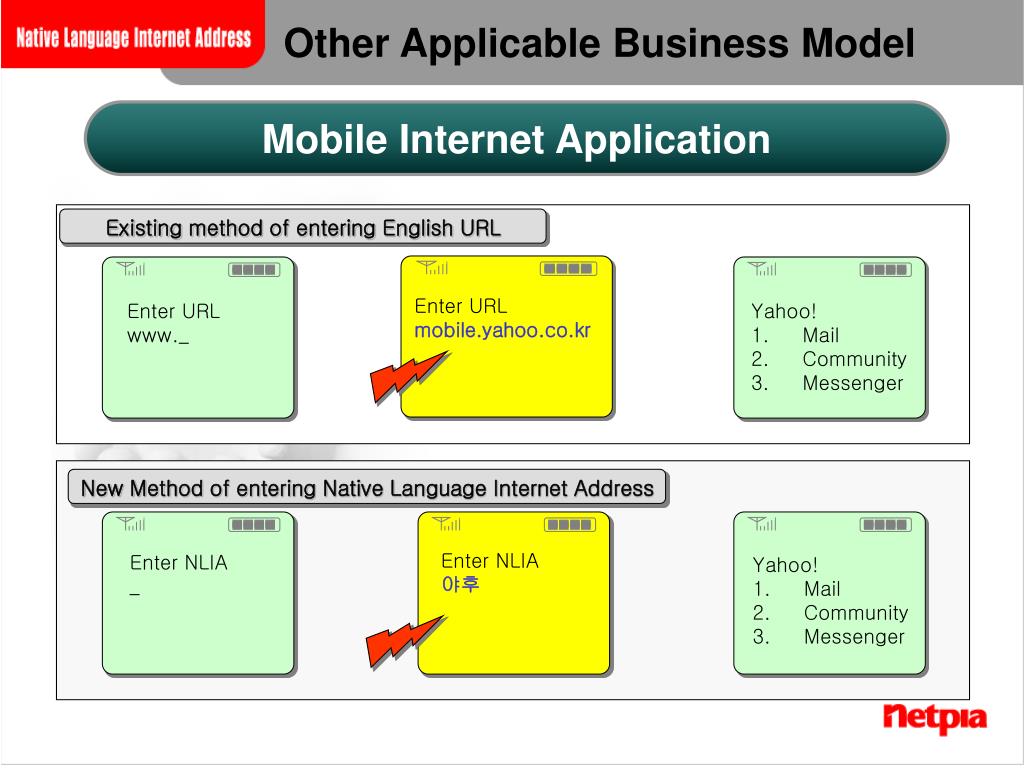 Native Language Internet Address

Other Applicable Business Model

Mobile Internet Application

Existing method of entering English URL

Enter URL
www._

Enter URL
mobile.yahoo.co.kr

Yahoo!
1. Mail
2. Community
3. Messenger

New Method of entering Native Language Internet Address

Enter NLIA
_

Enter NLIA
야후

Yahoo!
1. Mail
2. Community
3. Messenger

netpia